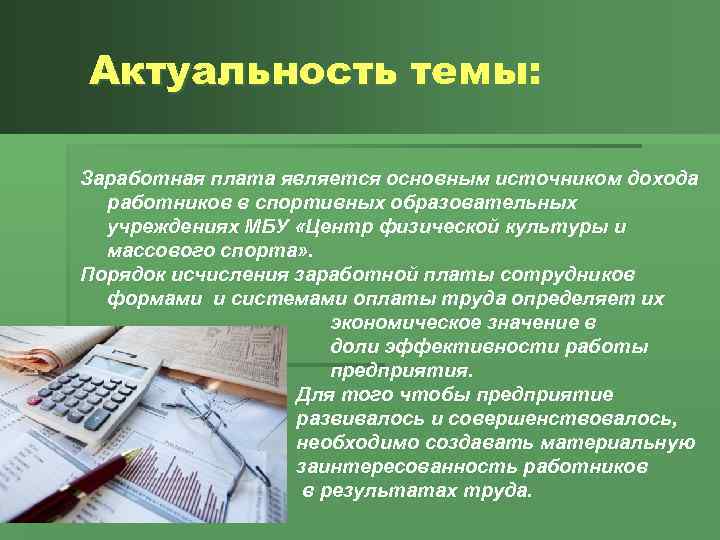 Актуальность темы:

Заработная плата является основным источником дохода работников в спортивных образовательных учреждениях МБУ «Центр физической культуры и массового спорта».

Порядок исчисления заработной платы сотрудников формами и системами оплаты труда определяет их экономическое значение в доли эффективности работы предприятия.

Для того чтобы предприятие развивалось и совершенствовалось, необходимо создавать материальную заинтересованность работников в результатах труда.